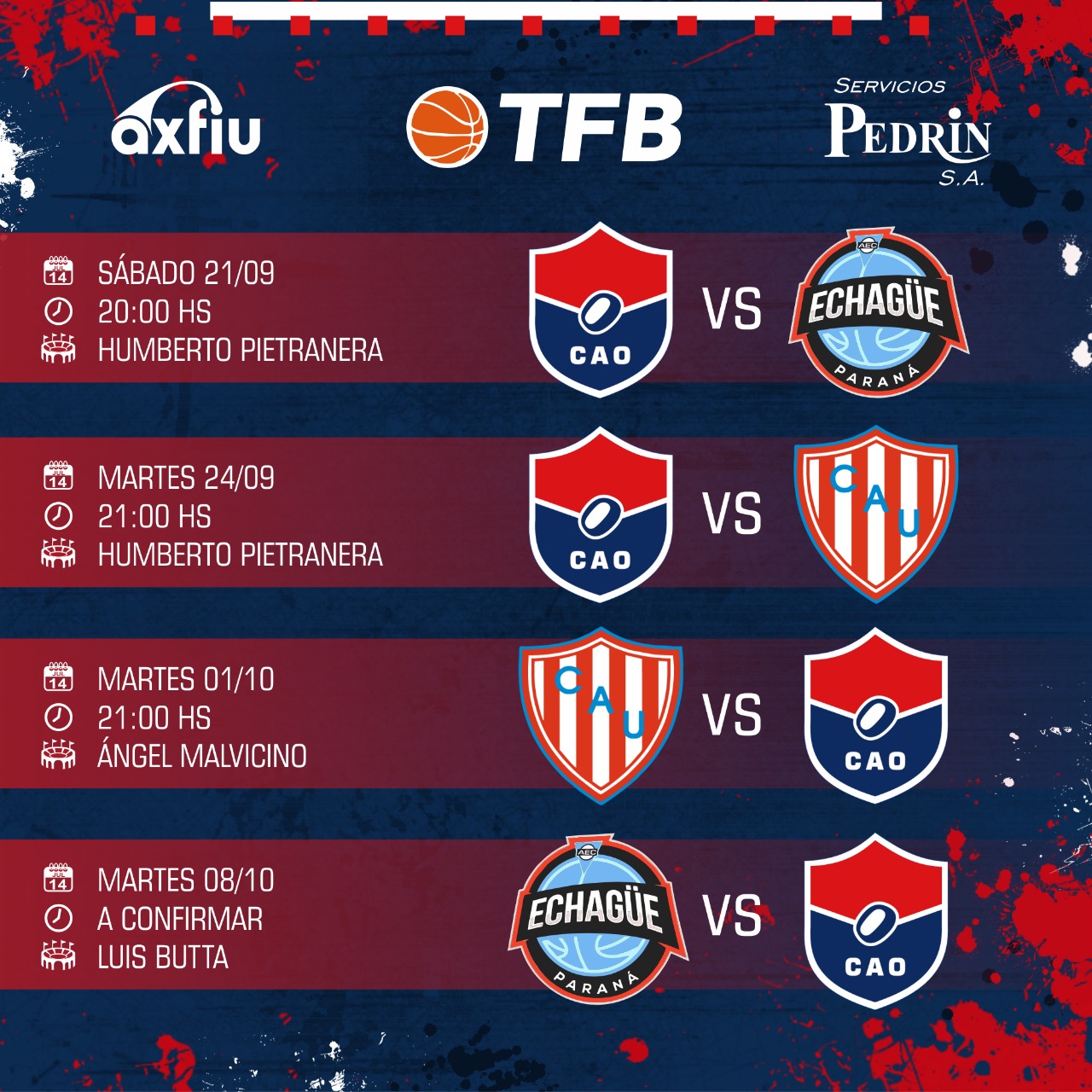 axfiu

TFB

SERVICIOS
PEDRIN
S.A.

JUL 14
SÁBADO 21/09
20:00 HS
HUMBERTO PIETRANERA

CAO
VS
AEC
ECHAGÜE
PARANÁ

JUL 14
MARTES 24/09
21:00 HS
HUMBERTO PIETRANERA

CAO
VS
CAU

JUL 14
MARTES 01/10
21:00 HS
ÁNGEL MALVICINO

CAU
VS
CAO

JUL 14
MARTES 08/10
A CONFIRMAR
LUIS BUTTA

AEC
ECHAGÜE
PARANÁ
VS
CAO